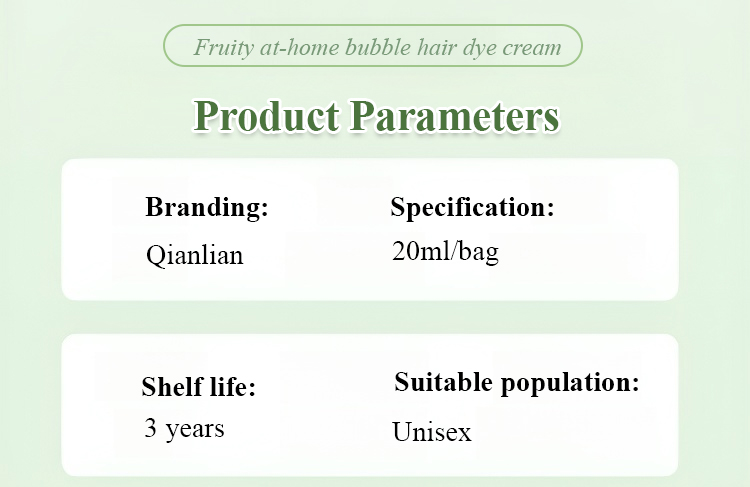 Fruity at-home bubble hair dye cream

Product Parameters

Branding:
Qianlian

Specification:
20ml/bag

Shelf life:
3 years

Suitable population:
Unisex